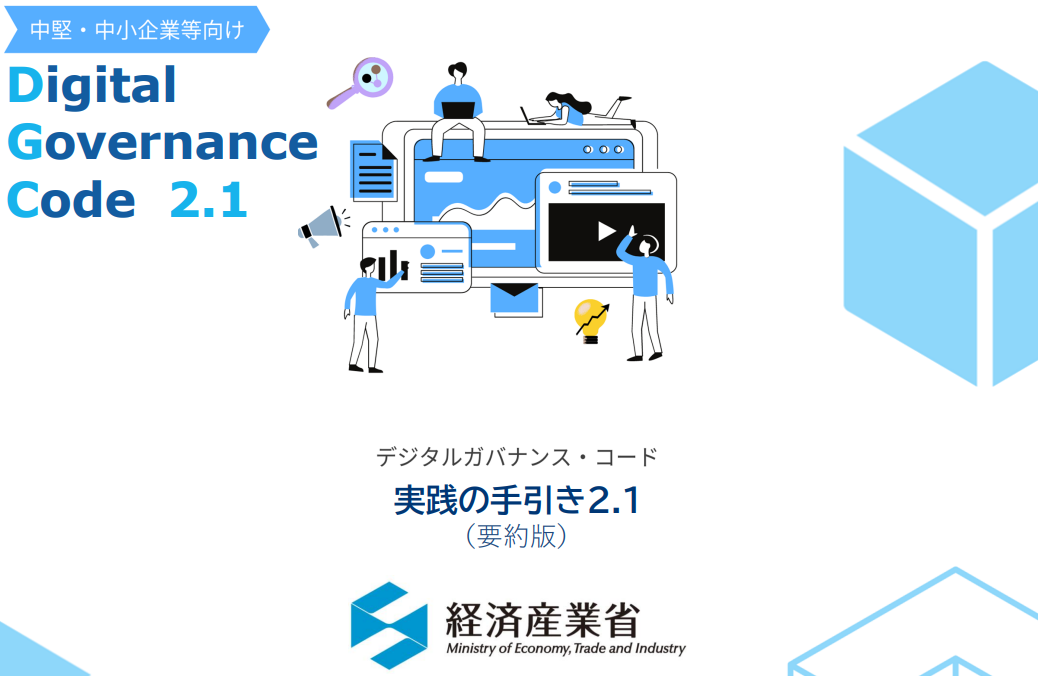 中堅・中小企業等向け

Digital Governance Code 2.1

デジタルガバナンス・コード

実践の手引き2.1
（要約版）

経済産業省
Ministry of Economy, Trade and Industry